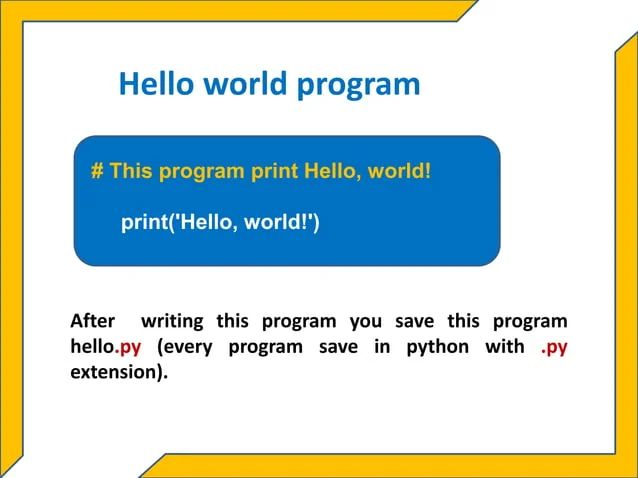 Hello world program

# This program print Hello, world!

print('Hello, world!')

After writing this program you save this program hello.py (every program save in python with .py extension).